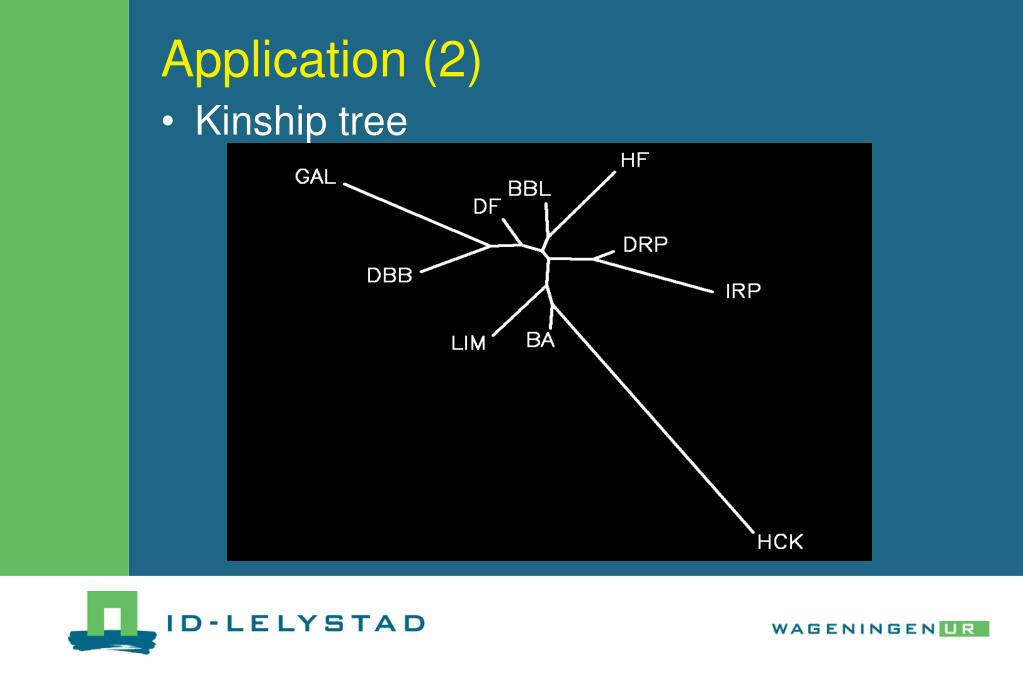 Application (2)

• Kinship tree

GAL
HF
BBL
DF
DRP
DBB
IRP
LIM
BA
HCK

ID-LELYSTAD

WAGENINGEN UR